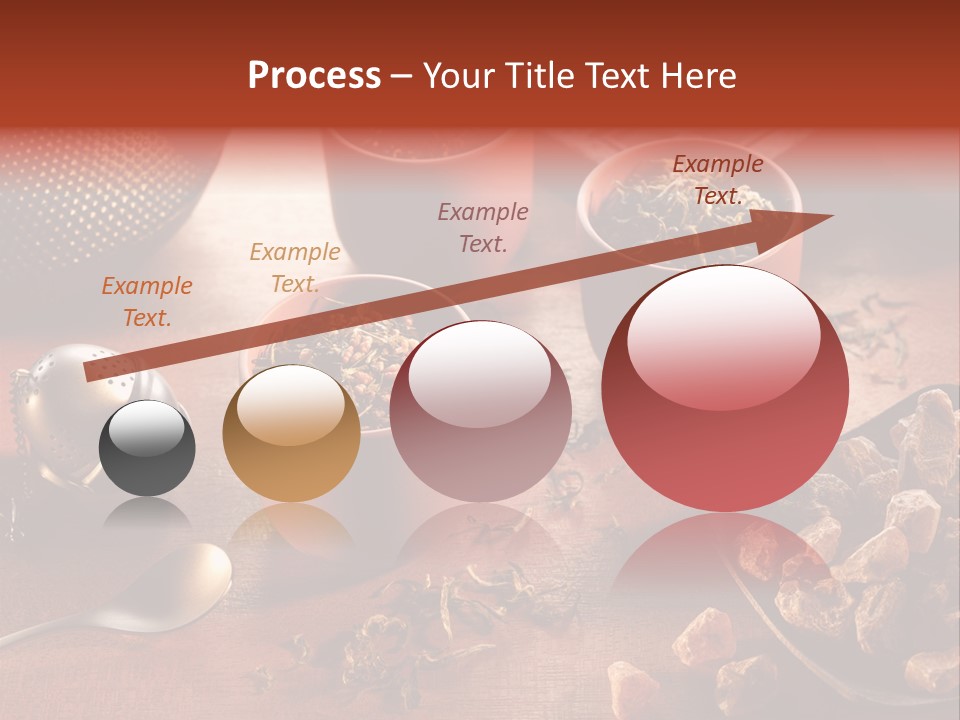 Process – Your Title Text Here

Example Text.

Example Text.

Example Text.

Example Text.